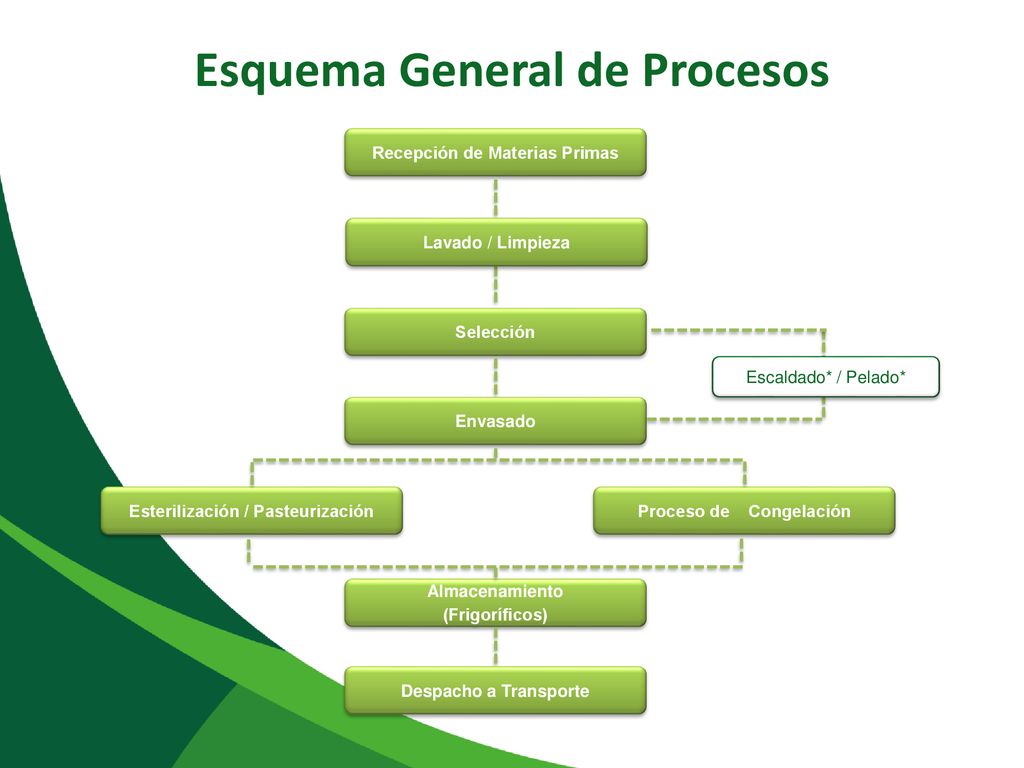 Esquema General de Procesos

Recepción de Materias Primas

Lavado / Limpieza

Selección

Escaldado* / Pelado*

Envasado

Esterilización / Pasteurización

Proceso de Congelación

Almacenamiento (Frigoríficos)

Despacho a Transporte